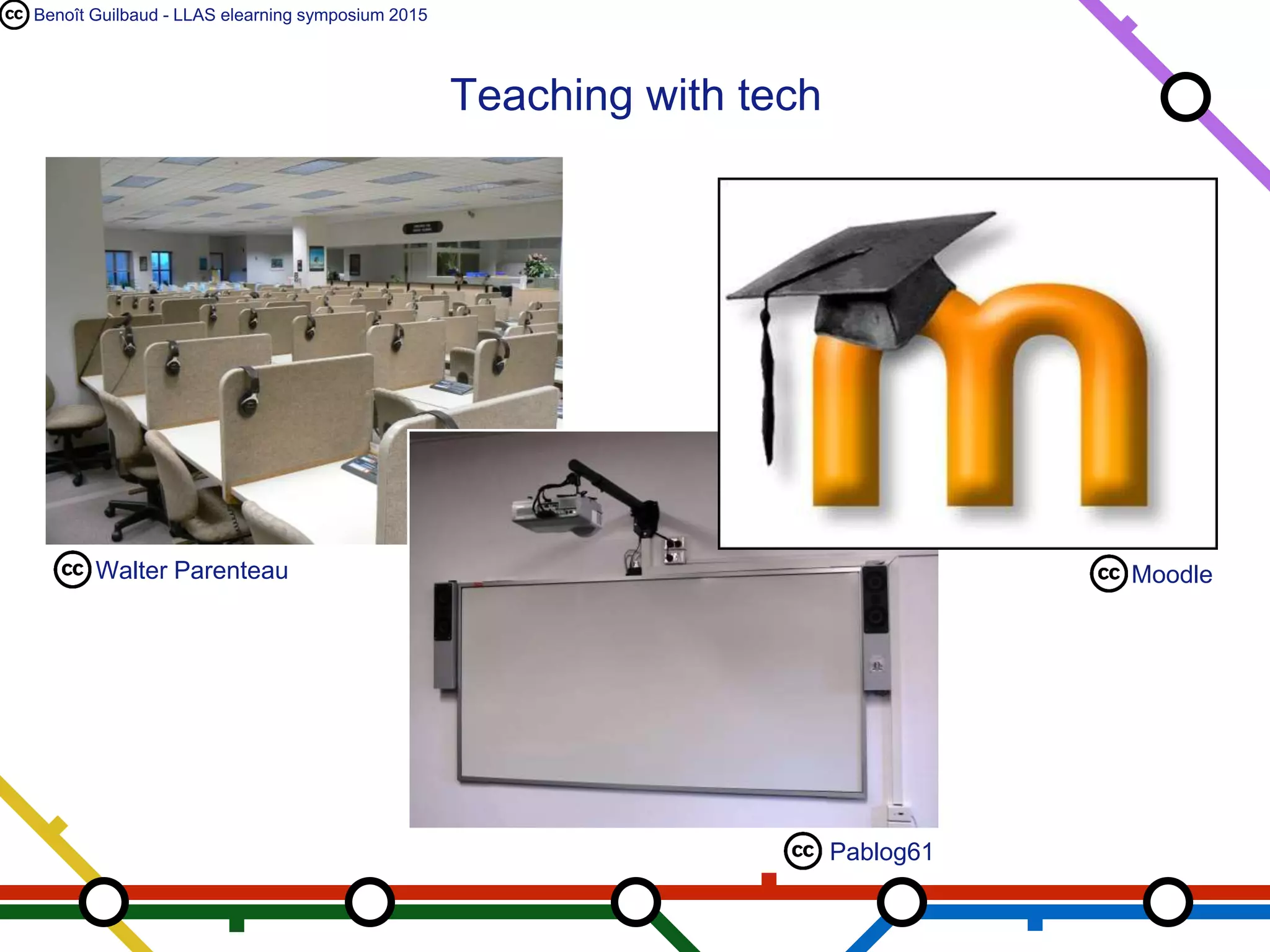 cc Benoît Guilbaud - LLAS elearning symposium 2015

Teaching with tech

cc Walter Parenteau

cc Moodle

cc Pablog61